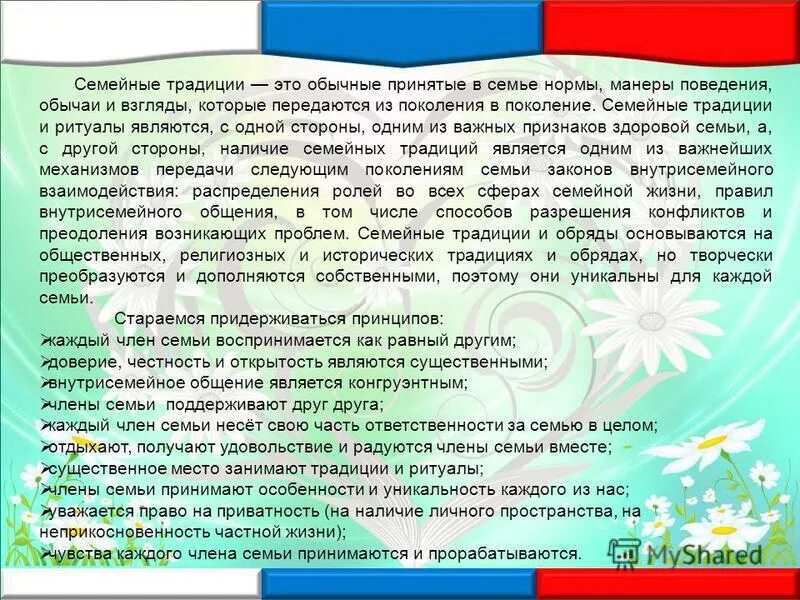 Семейные традиции — это обычные принятые в семье нормы, манеры поведения, обычаи и взгляды, которые передаются из поколения в поколение. Семейные традиции и ритуалы являются, с одной стороны, одним из важных признаков здоровой семьи, а, с другой стороны, наличие семейных традиций является одним из важнейших механизмов передачи следующим поколениям семьи законов внутрисемейного взаимодействия: распределения ролей во всех сферах семейной жизни, правил внутрисемейного общения, в том числе способов разрешения конфликтов и преодоления возникающих проблем. Семейные традиции и обряды основываются на общественных, религиозных и исторических традициях и обрядах, но творчески преобразуются и дополняются собственными, поэтому они уникальны для каждой семьи.

Стараемся придерживаться принципов:
➢каждый член семьи воспринимается как равный другим;
➢доверие, честность и открытость являются существенными;
➢внутрисемейное общение является конгруэнтным;
➢члены семьи поддерживают друг друга;
➢каждый член семьи несёт свою часть ответственности за семью в целом;
➢отдыхают, получают удовольствие и радуются члены семьи вместе;
➢существенное место занимают традиции и ритуалы;
➢члены семьи принимают особенности и уникальность каждого из нас;
➢уважается право на приватность (на наличие личного пространства, на неприкосновенность частной жизни);
➢чувства каждого члена семьи принимаются и прорабатываются.

MyShared